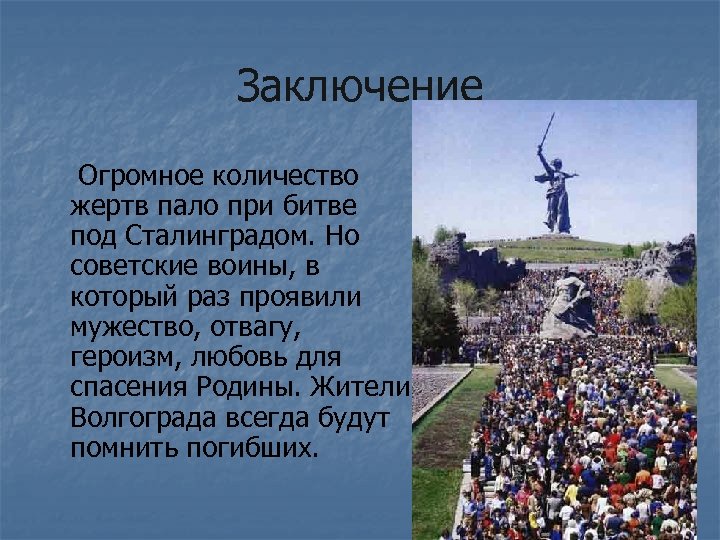 Заключение

Огромное количество жертв пало при битве под Сталинградом. Но советские воины, в который раз проявили мужество, отвагу, героизм, любовь для спасения Родины. Жители Волгограда всегда будут помнить погибших.